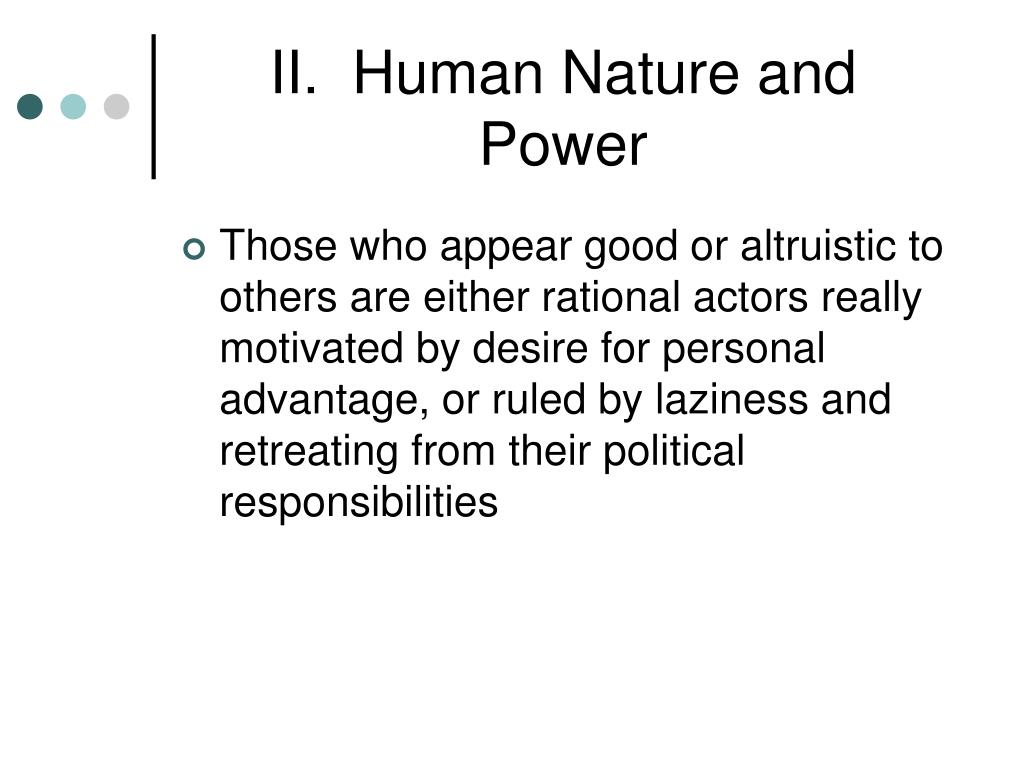 II. Human Nature and Power

Those who appear good or altruistic to others are either rational actors really motivated by desire for personal advantage, or ruled by laziness and retreating from their political responsibilities